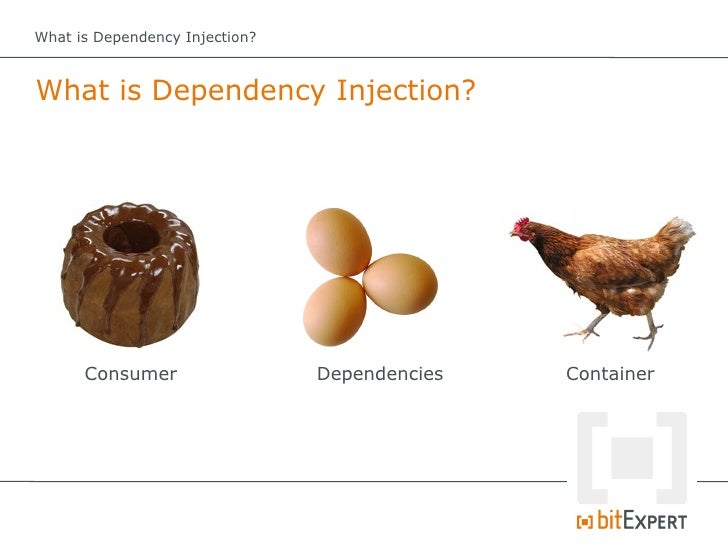 What is Dependency Injection?

What is Dependency Injection?

Consumer

Dependencies

Container

bitEXPERT